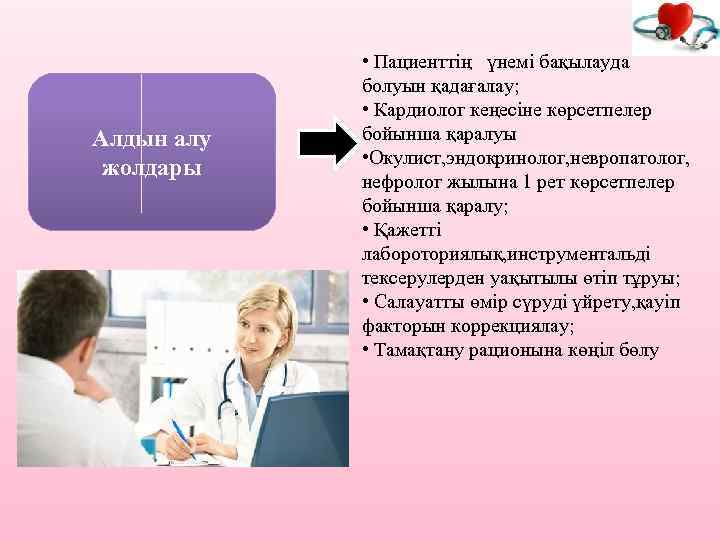 Алдын алу жолдары

• Пациенттің үнемі бақылауда болуын қадағалау;
• Кардиолог кеңесіне көрсетпелер бойынша қаралуы
•Окулист,эндокринолог,невропатолог, нефролог жылына 1 рет көрсетпелер бойынша қаралу;
• Қажетті лабороториялық,инструментальді тексерулерден уақытылы өтіп тұруы;
• Салауатты өмір сүруді үйрету,қауіп факторын коррекциялау;
• Тамақтану рационына көңіл бөлу